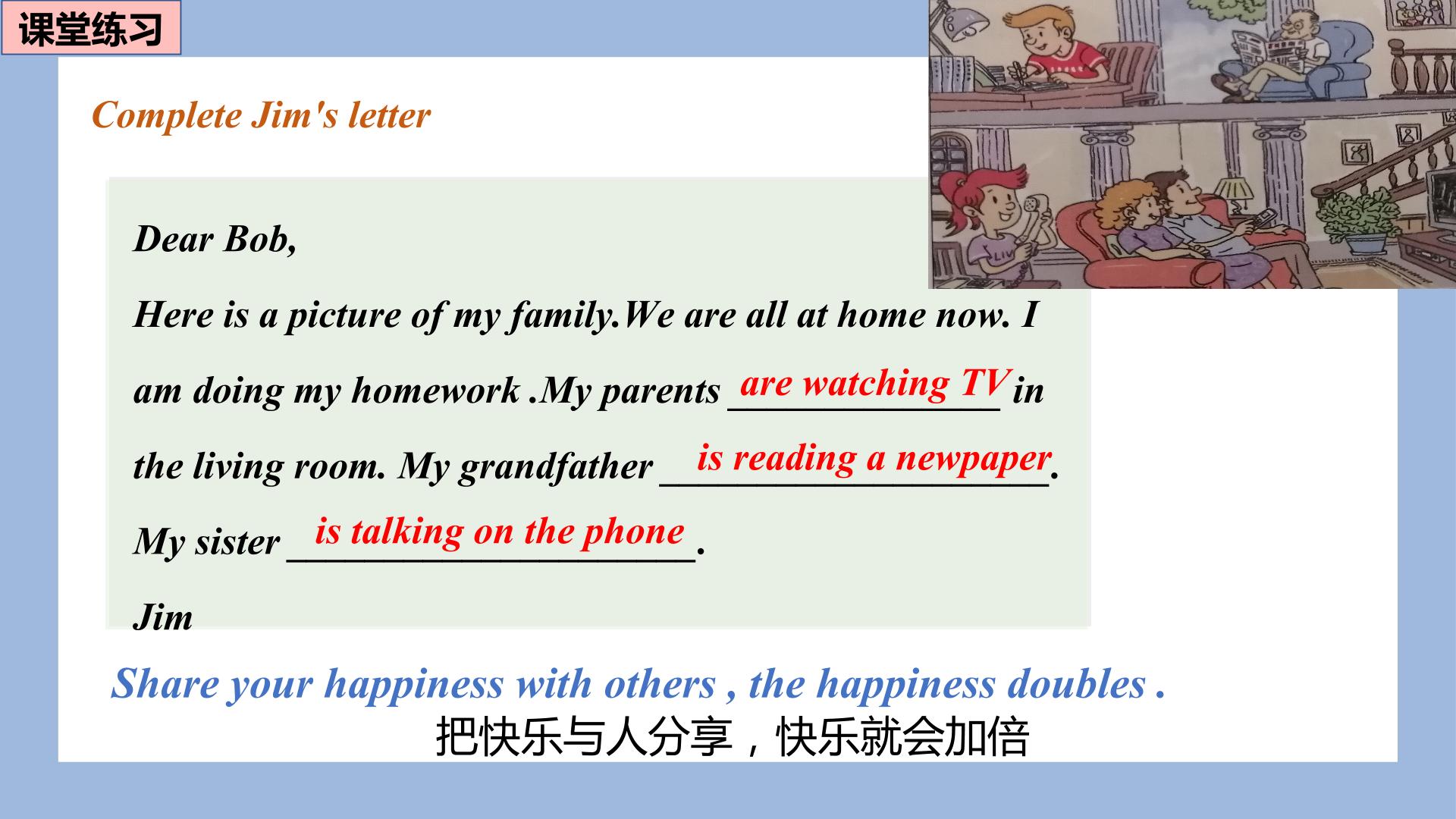 课堂练习

Complete Jim's letter

Dear Bob,

Here is a picture of my family.We are all at home now. I am doing my homework .My parents are watching TV in the living room. My grandfather is reading a newpaper. My sister is talking on the phone.

Jim

Share your happiness with others , the happiness doubles .
把快乐与人分享，快乐就会加倍